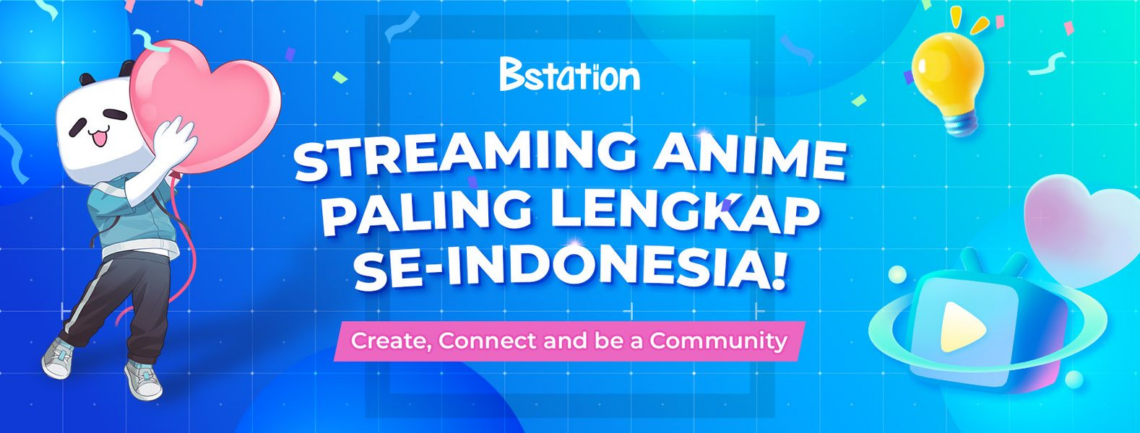 Bstation

STREAMING ANIME PALING LENGKAP SE-INDONESIA!

Create, Connect and be a Community